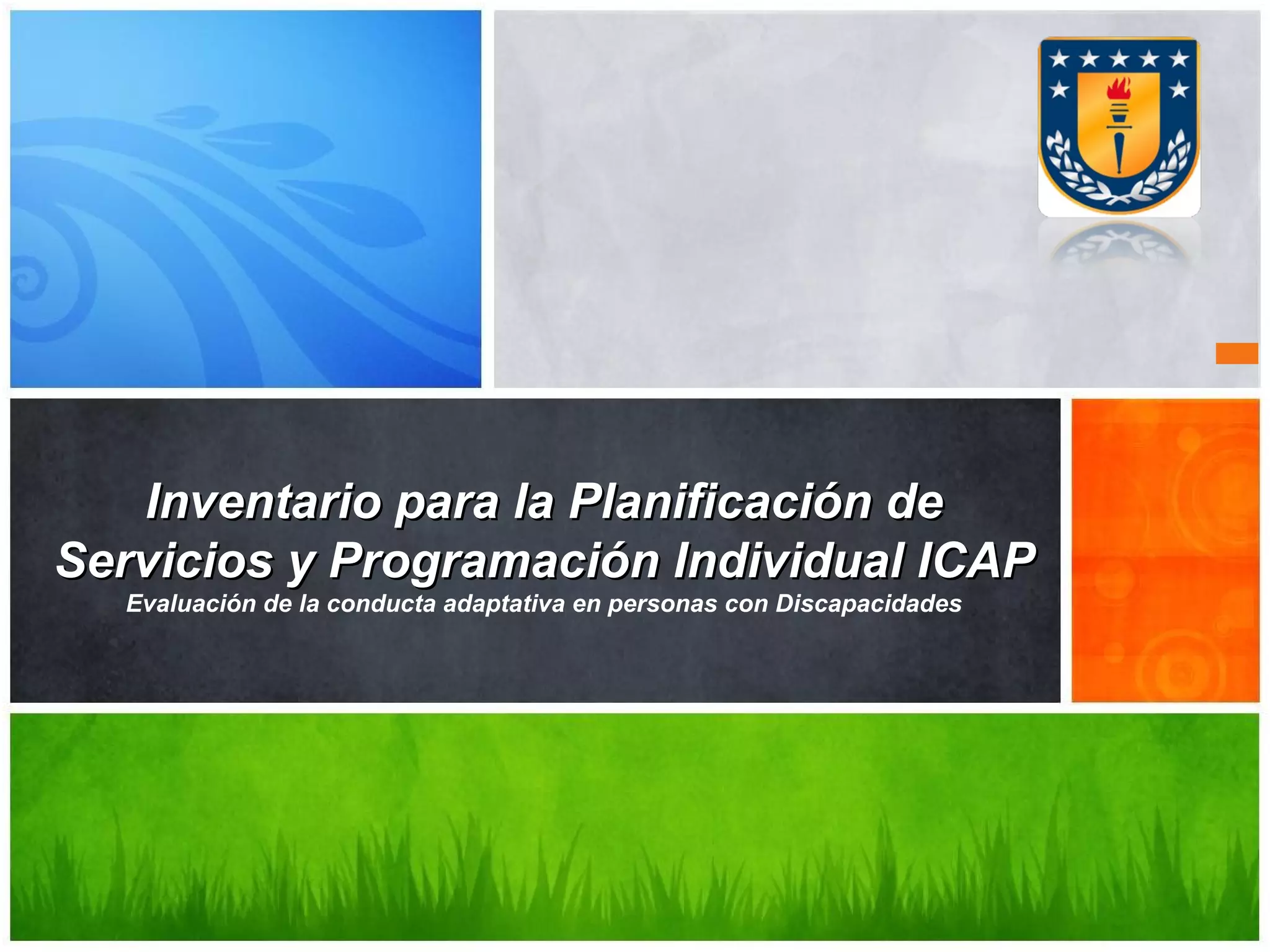 Inventario para la Planificación de Servicios y Programación Individual ICAP
Evaluación de la conducta adaptativa en personas con Discapacidades